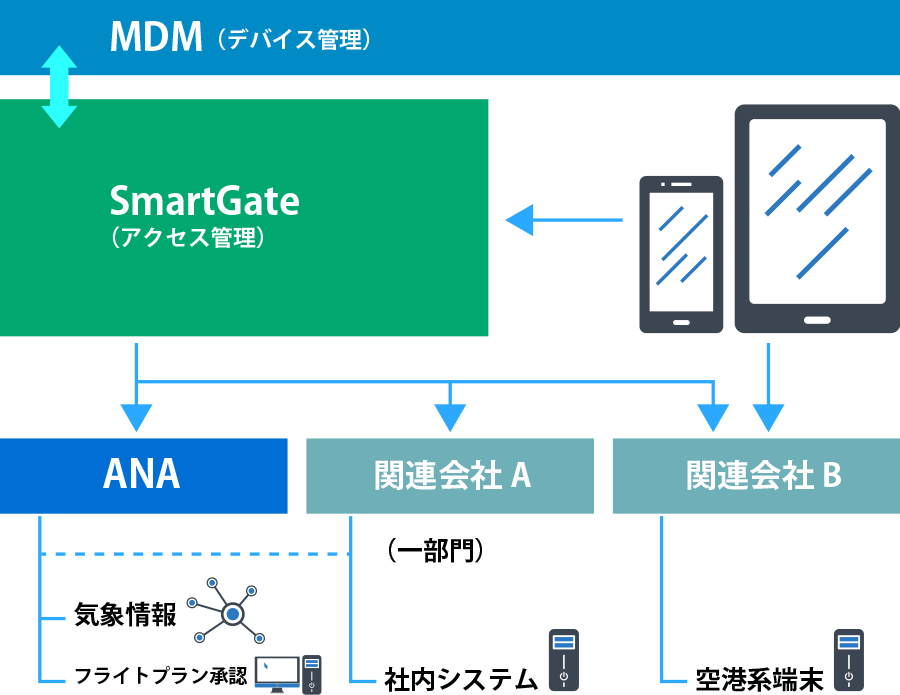 MDM（デバイス管理）

SmartGate
（アクセス管理）

ANA

関連会社 A

関連会社 B

（一部門）

気象情報

フライトプラン承認

社内システム

空港系端末